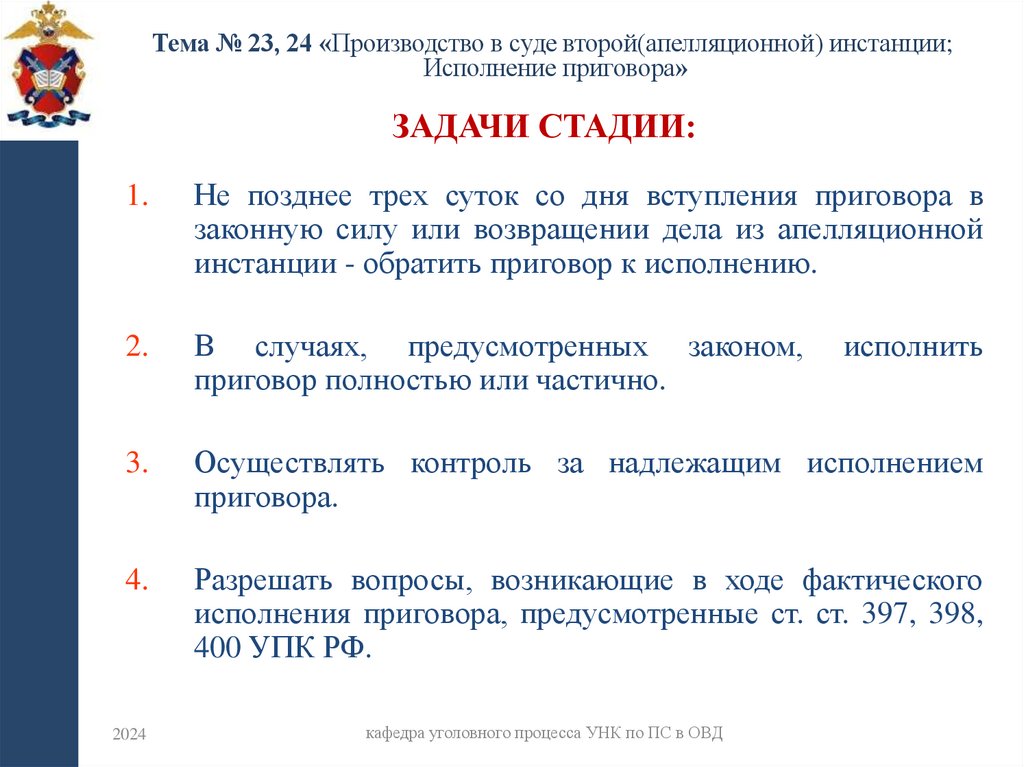 Тема № 23, 24 «Производство в суде второй(апелляционной) инстанции; Исполнение приговора»

ЗАДАЧИ СТАДИИ:

1. Не позднее трех суток со дня вступления приговора в законную силу или возвращении дела из апелляционной инстанции - обратить приговор к исполнению.

2. В случаях, предусмотренных законом, исполнить приговор полностью или частично.

3. Осуществлять контроль за надлежащим исполнением приговора.

4. Разрешать вопросы, возникающие в ходе фактического исполнения приговора, предусмотренные ст. ст. 397, 398, 400 УПК РФ.

2024

кафедра уголовного процесса УНК по ПС в ОВД